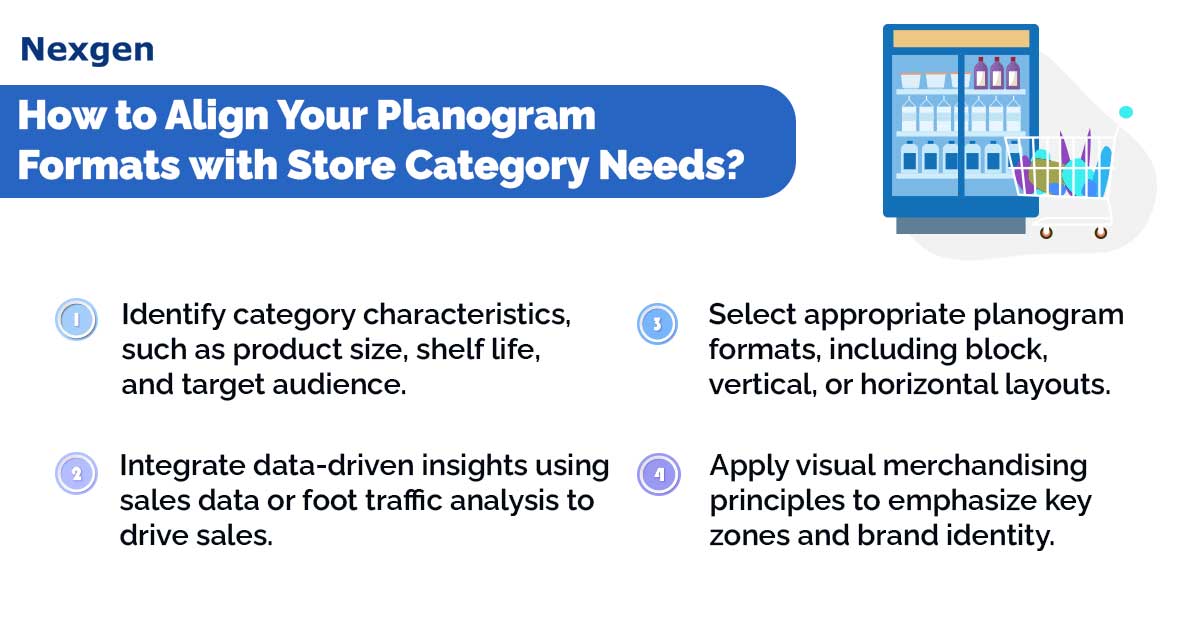 Nexgen

How to Align Your Planogram Formats with Store Category Needs?

1 Identify category characteristics, such as product size, shelf life, and target audience.

2 Integrate data-driven insights using sales data or foot traffic analysis to drive sales.

3 Select appropriate planogram formats, including block, vertical, or horizontal layouts.

4 Apply visual merchandising principles to emphasize key zones and brand identity.